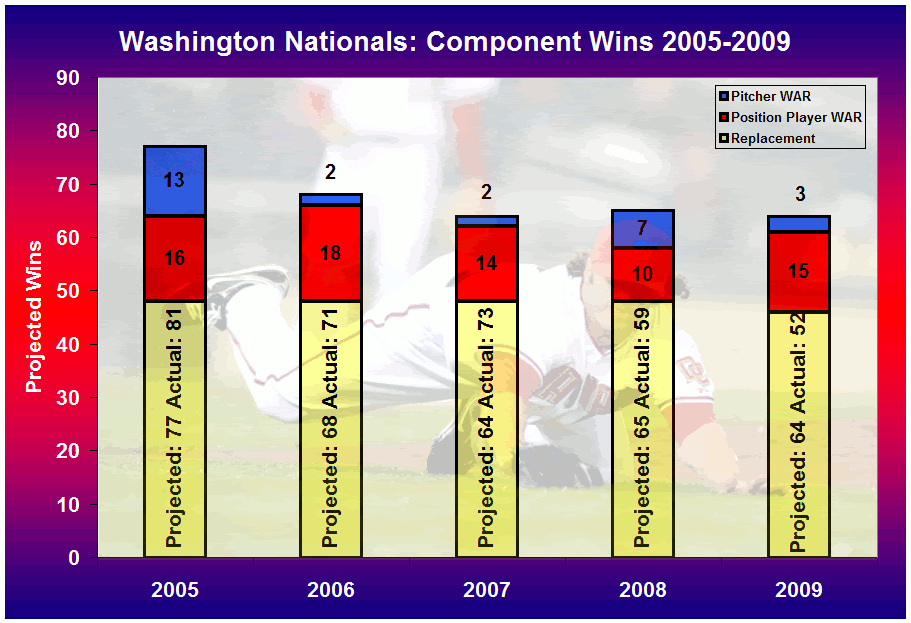 Washington Nationals: Component Wins 2005-2009

Pitcher WAR
Position Player WAR
Replacement

Projected Wins

90
80
70
60
50
40
30
20
10
0

13
16
Projected: 77 Actual: 81

2
18
Projected: 68 Actual: 71

2
14
Projected: 64 Actual: 73

7
10
Projected: 65 Actual: 59

3
15
Projected: 64 Actual: 52

2005
2006
2007
2008
2009